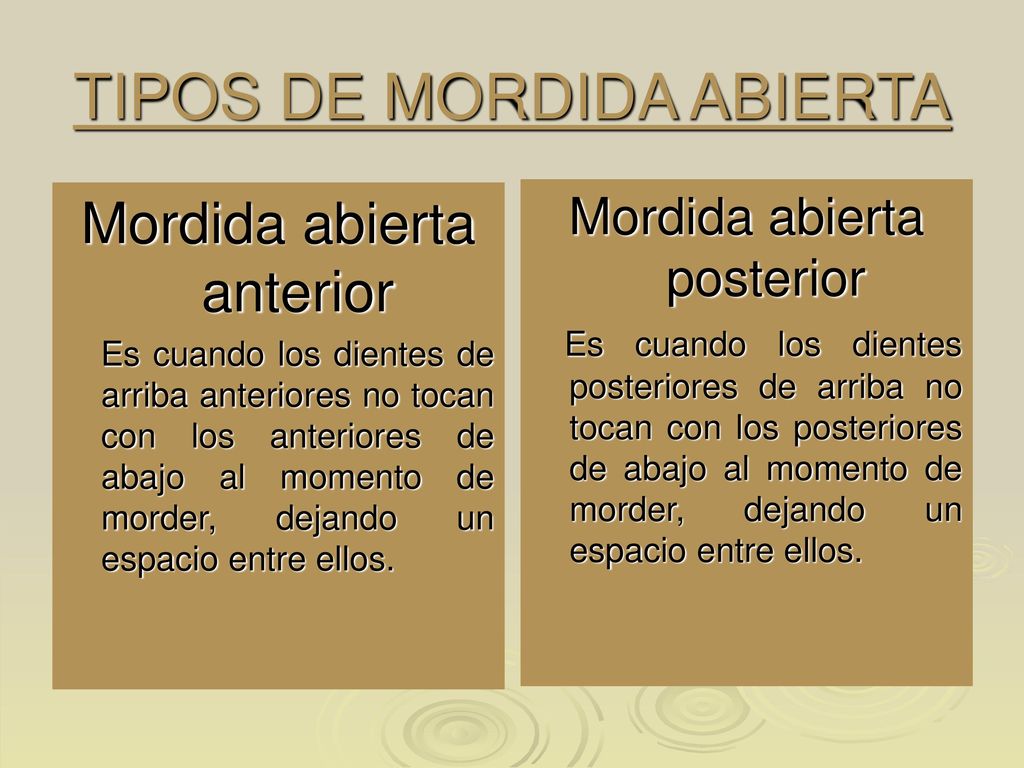 TIPOS DE MORDIDA ABIERTA

Mordida abierta anterior

Es cuando los dientes de arriba anteriores no tocan con los anteriores de abajo al momento de morder, dejando un espacio entre ellos.

Mordida abierta posterior

Es cuando los dientes posteriores de arriba no tocan con los posteriores de abajo al momento de morder, dejando un espacio entre ellos.